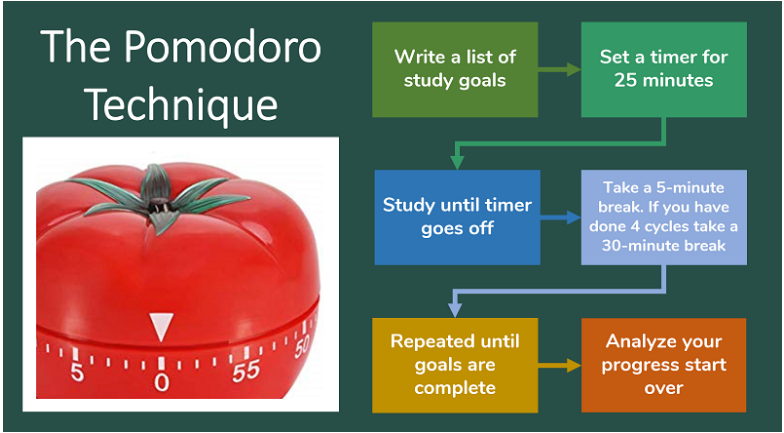 The Pomodoro Technique

5 0 55 50

Write a list of study goals

Set a timer for 25 minutes

Study until timer goes off

Take a 5-minute break. If you have done 4 cycles take a 30-minute break

Repeated until goals are complete

Analyze your progress start over